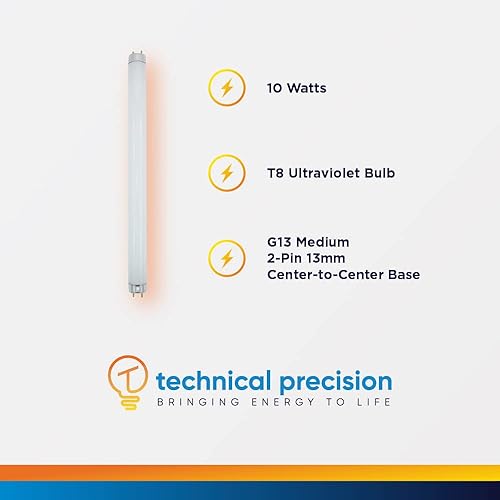 10 Watts

T8 Ultraviolet Bulb

G13 Medium
2-Pin 13mm
Center-to-Center Base

technical precision
BRINGING ENERGY TO LIFE